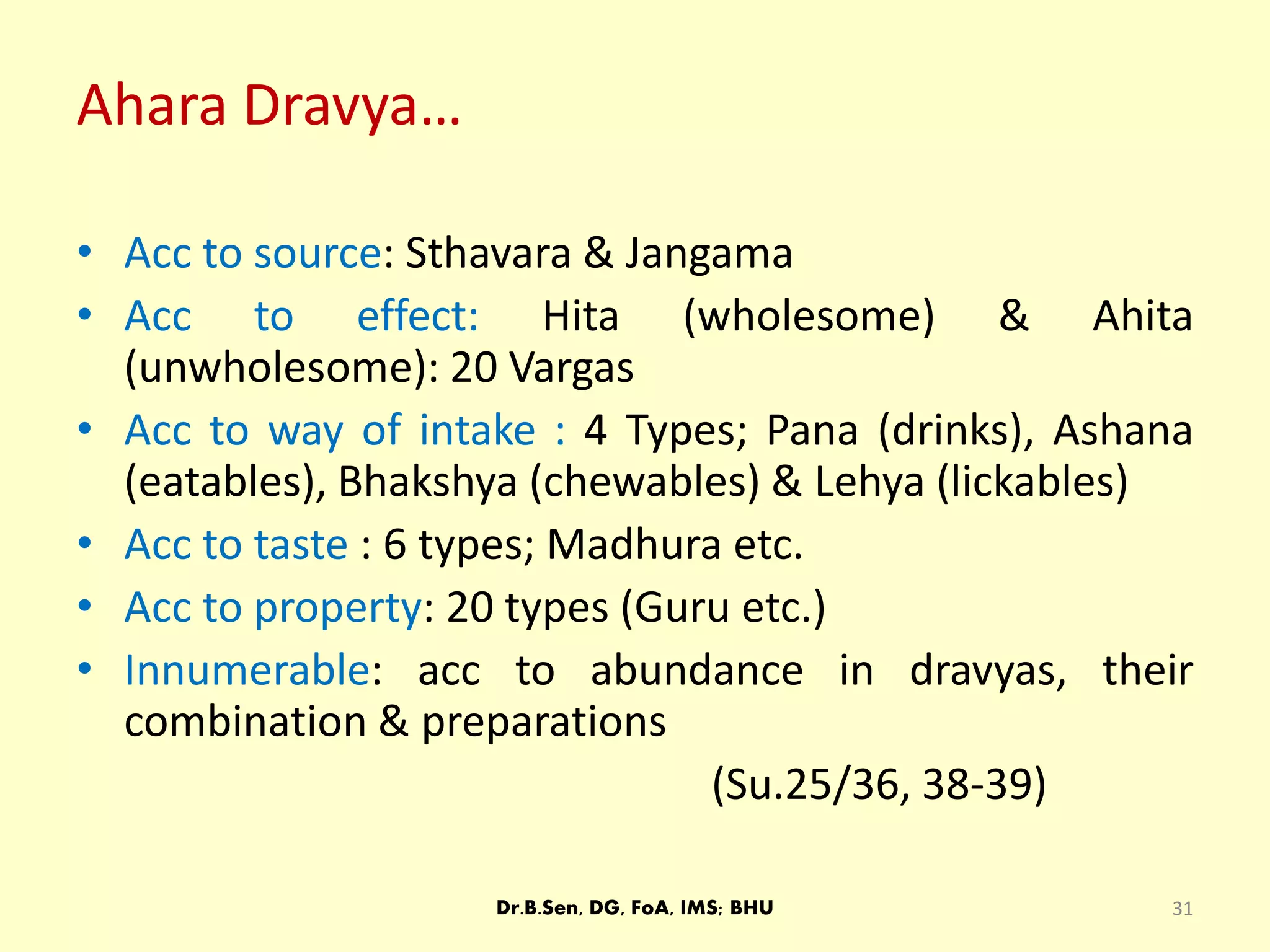 Ahara Dravya…

• Acc to source: Sthavara & Jangama
• Acc to effect: Hita (wholesome) & Ahita (unwholesome): 20 Vargas
• Acc to way of intake : 4 Types; Pana (drinks), Ashana (eatables), Bhakshya (chewables) & Lehya (lickables)
• Acc to taste : 6 types; Madhura etc.
• Acc to property: 20 types (Guru etc.)
• Innumerable: acc to abundance in dravyas, their combination & preparations

(Su.25/36, 38-39)

Dr.B.Sen, DG, FoA, IMS; BHU

31